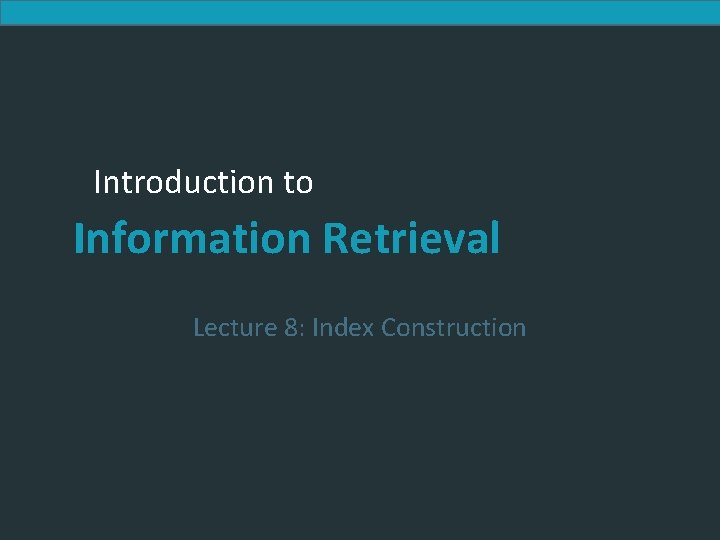 Introduction to

Information Retrieval

Lecture 8: Index Construction